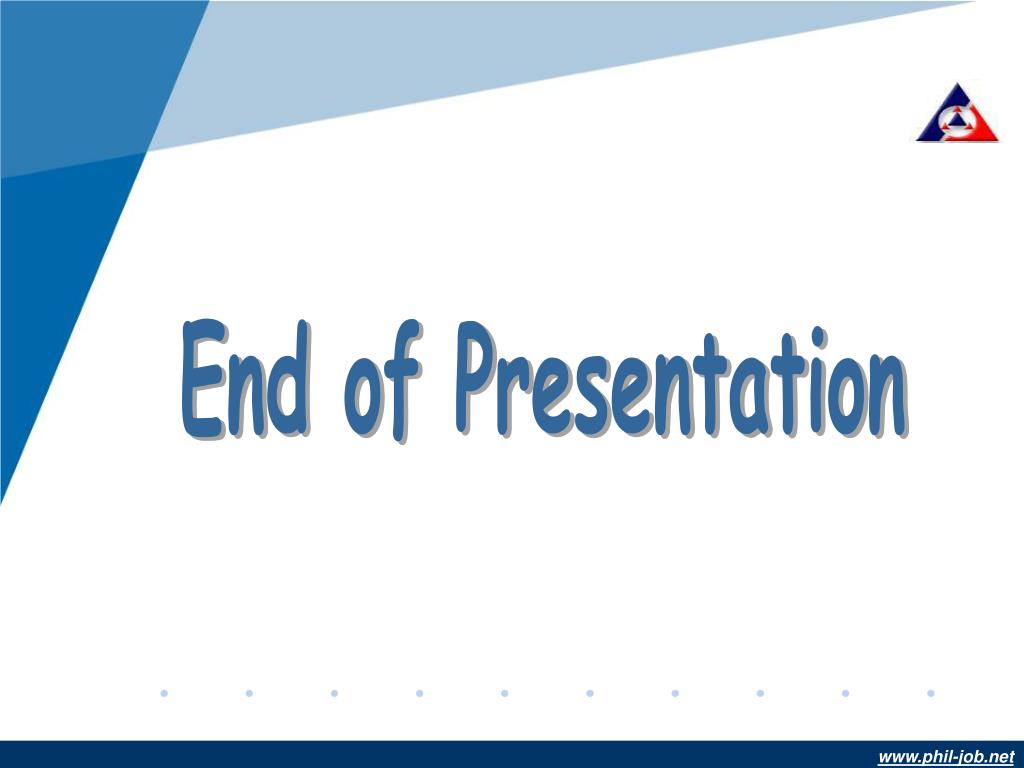 End of Presentation

www.phil-job.net